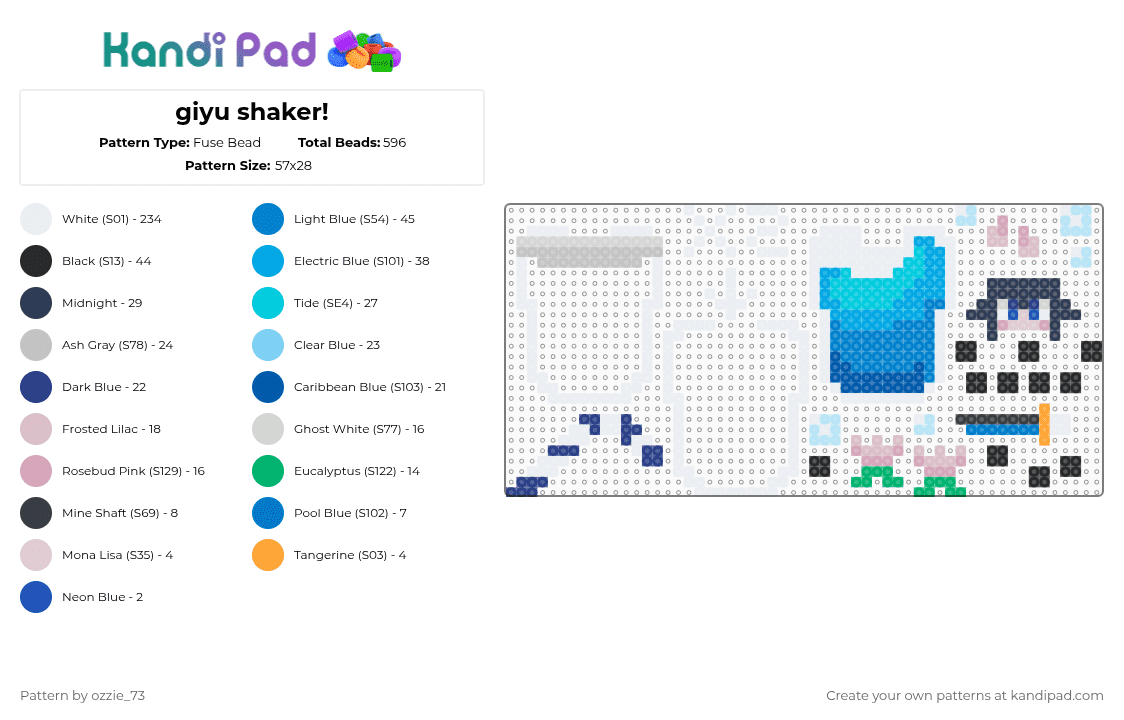 Kandi Pad

giyu shaker!

Pattern Type: Fuse Bead Total Beads: 596

Pattern Size: 57x28

White (S01) - 234
Black (S13) - 44
Midnight - 29
Ash Gray (S78) - 24
Dark Blue - 22
Frosted Lilac - 18
Rosebud Pink (S129) - 16
Mine Shaft (S69) - 8
Mona Lisa (S35) - 4
Neon Blue - 2

Light Blue (S54) - 45
Electric Blue (S101) - 38
Tide (SE4) - 27
Clear Blue - 23
Caribbean Blue (S103) - 21
Ghost White (S77) - 16
Eucalyptus (S122) - 14
Pool Blue (S102) - 7
Tangerine (S03) - 4

Pattern by ozzie_73

Create your own patterns at kandipad.com